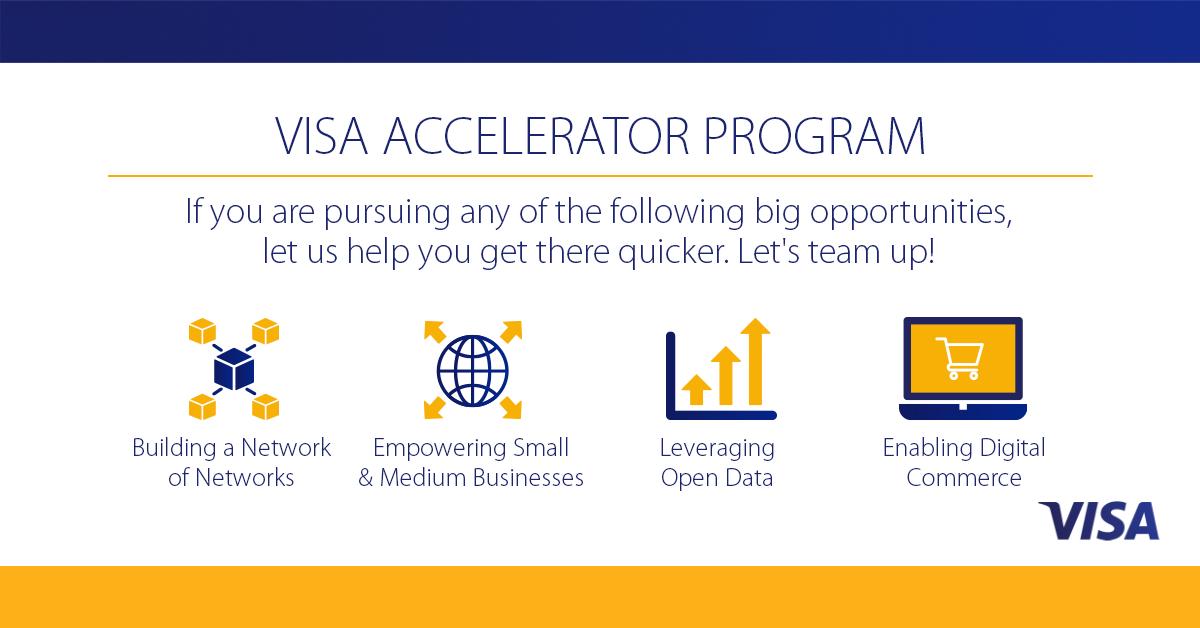 VISA ACCELERATOR PROGRAM

If you are pursuing any of the following big opportunities, let us help you get there quicker. Let's team up!

Building a Network of Networks

Empowering Small & Medium Businesses

Leveraging Open Data

Enabling Digital Commerce

VISA